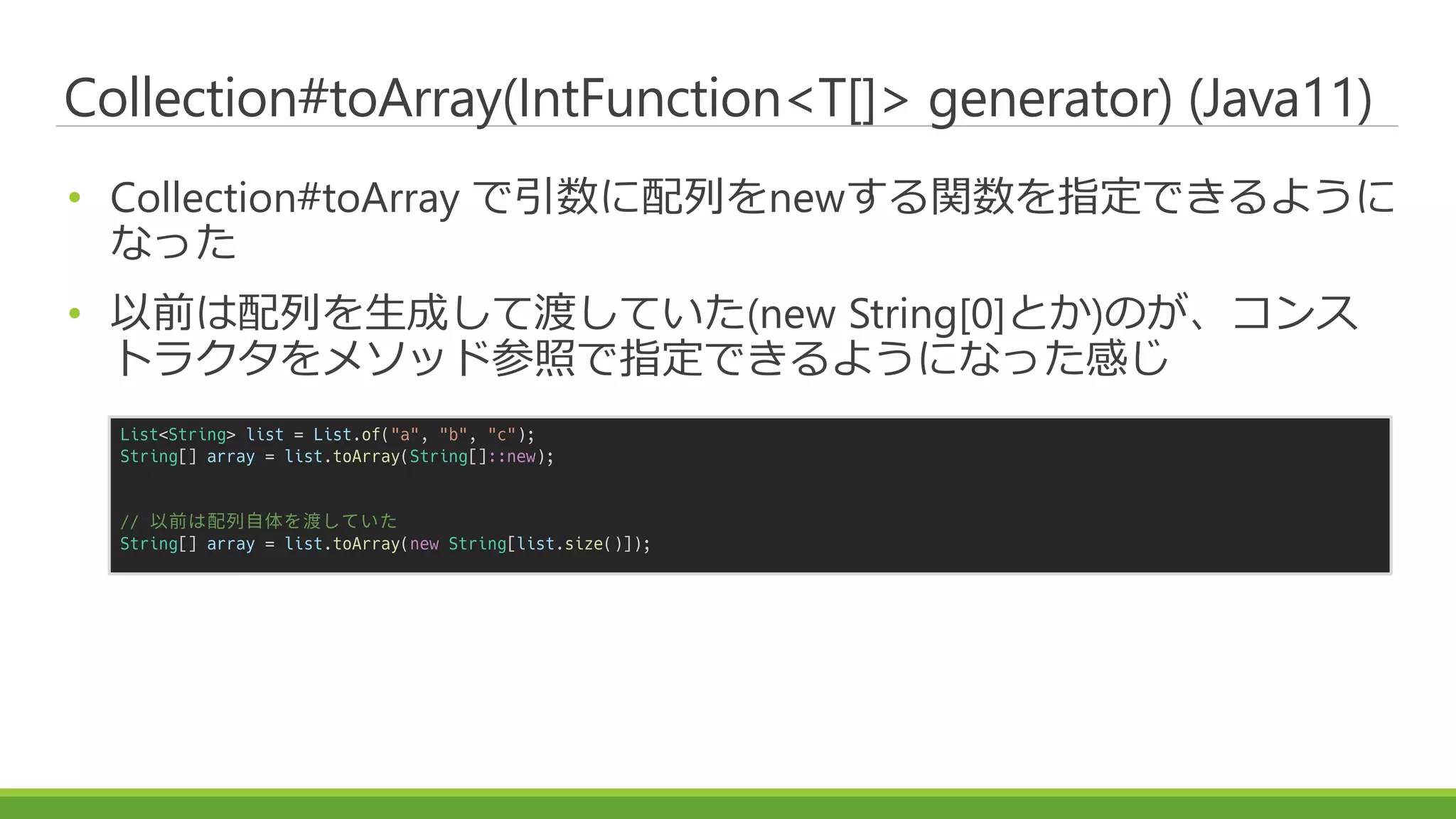 Collection#toArray(IntFunction<T[]> generator) (Java11)

• Collection#toArray で引数に配列をnewする関数を指定できるようになった

• 以前は配列を生成して渡していた(new String[0]とか)のが、コンストラクタをメソッド参照で指定できるようになった感じ

List<String> list = List.of("a", "b", "c");
String[] array = list.toArray(String[]::new);

// 以前は配列自体を渡していた
String[] array = list.toArray(new String[list.size()]);